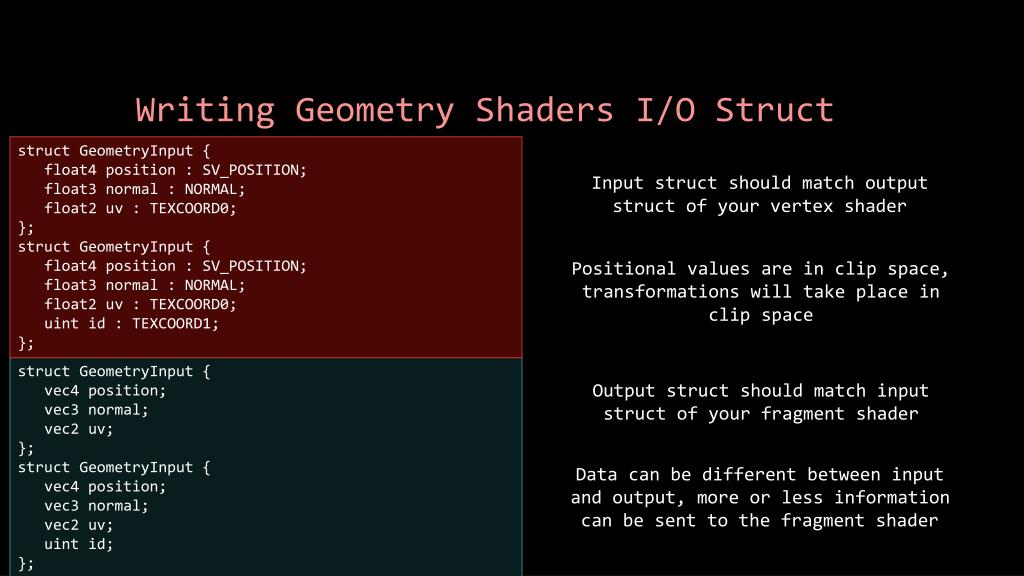 Writing Geometry Shaders I/O Struct

struct GeometryInput {
float4 position : SV_POSITION;
float3 normal : NORMAL;
float2 uv : TEXCOORD0;
};
struct GeometryInput {
float4 position : SV_POSITION;
float3 normal : NORMAL;
float2 uv : TEXCOORD0;
uint id : TEXCOORD1;
};

struct GeometryInput {
vec4 position;
vec3 normal;
vec2 uv;
};
struct GeometryInput {
vec4 position;
vec3 normal;
vec2 uv;
uint id;
};

Input struct should match output struct of your vertex shader

Positional values are in clip space, transformations will take place in clip space

Output struct should match input struct of your fragment shader

Data can be different between input and output, more or less information can be sent to the fragment shader